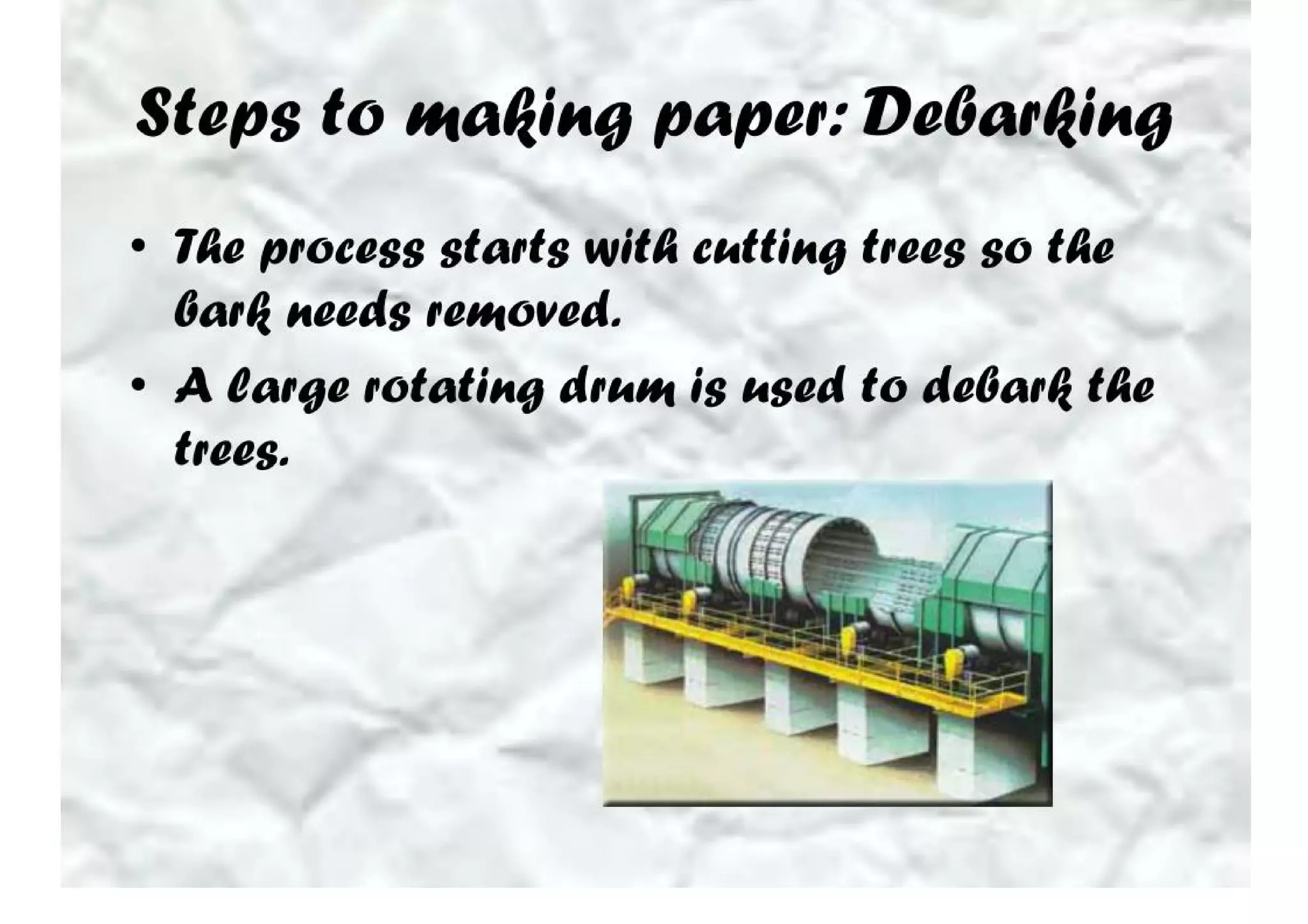 Steps to making paper: Debarking

• The process starts with cutting trees so the bark needs removed.

• A large rotating drum is used to debark the trees.